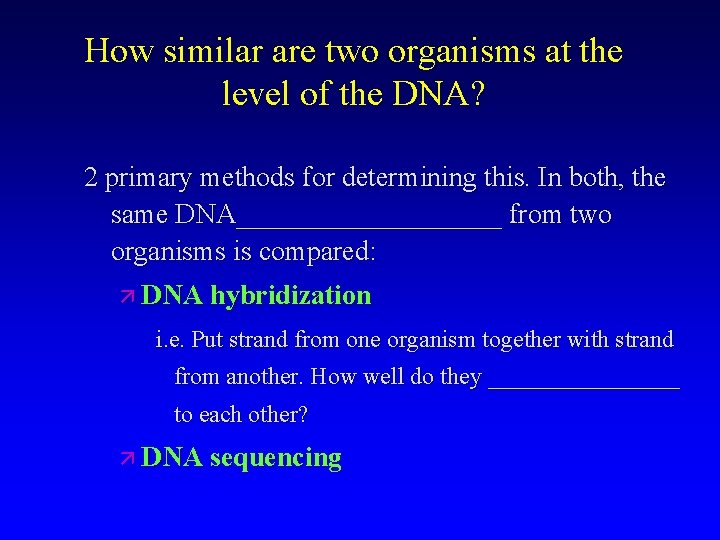 How similar are two organisms at the level of the DNA?

2 primary methods for determining this. In both, the same DNA____________________ from two organisms is compared:

↗ DNA hybridization

i.e. Put strand from one organism together with strand from another. How well do they ________________ to each other?

↗ DNA sequencing